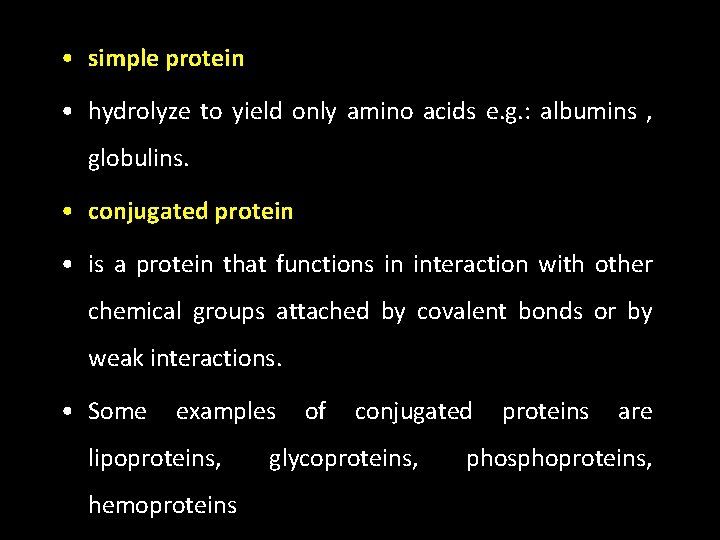 • simple protein

• hydrolyze to yield only amino acids e.g.: albumins , globulins.

• conjugated protein

• is a protein that functions in interaction with other chemical groups attached by covalent bonds or by weak interactions.

• Some examples of conjugated proteins are lipoproteins, glycoproteins, phosphoproteins, hemoproteins